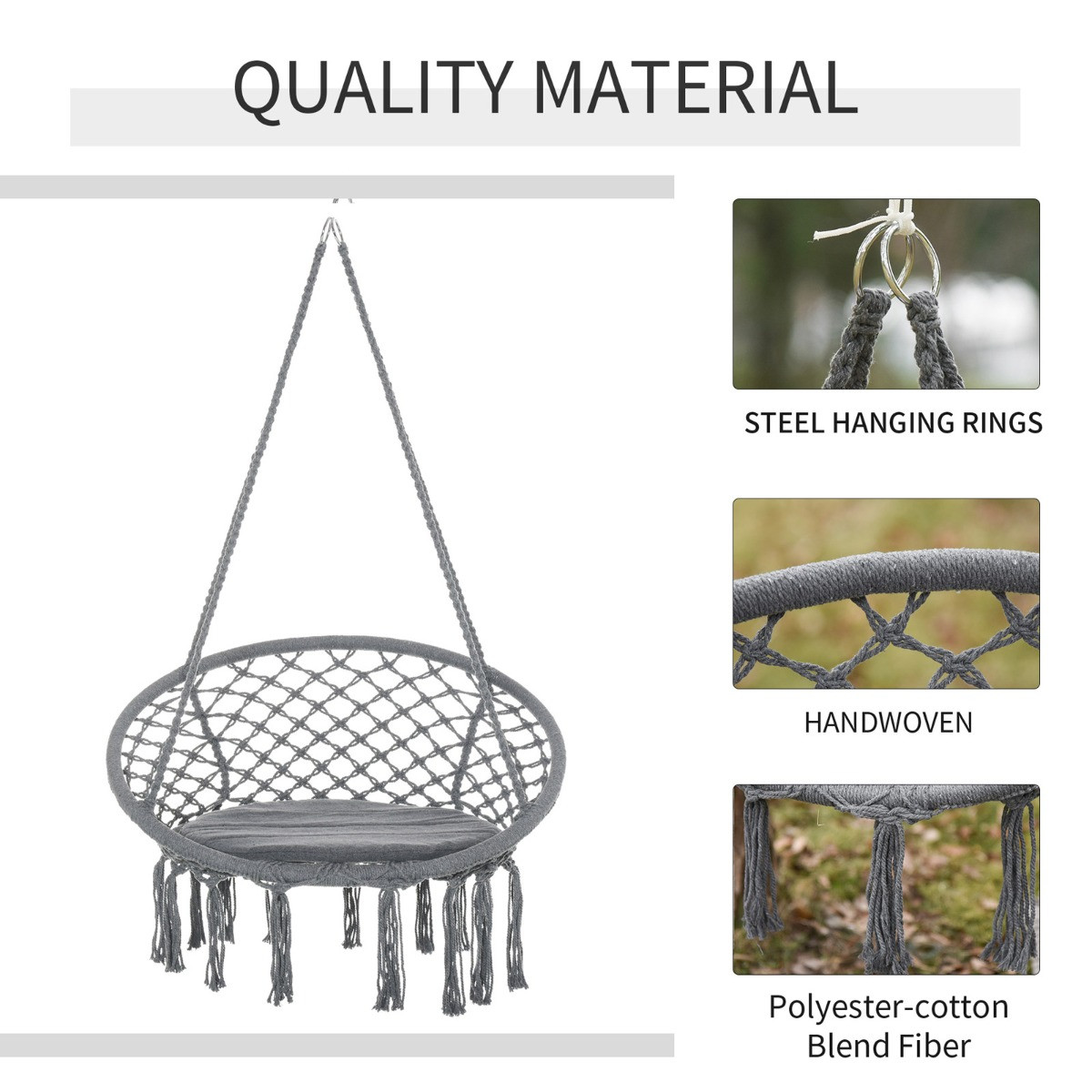 QUALITY MATERIAL

STEEL HANGING RINGS

HANDWOVEN

Polyester-cotton Blend Fiber